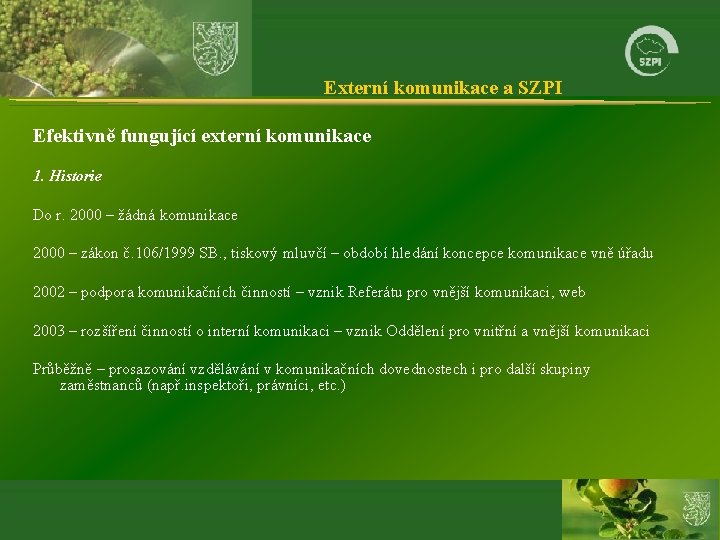 SZPI

Externí komunikace a SZPI

Efektivně fungující externí komunikace

1. Historie

Do r. 2000 – žádná komunikace

2000 – zákon č.106/1999 SB., tiskový mluvčí – období hledání koncepce komunikace vně úřadu

2002 – podpora komunikačních činností – vznik Referátu pro vnější komunikaci, web

2003 – rozšíření činností o interní komunikaci – vznik Oddělení pro vnitřní a vnější komunikaci

Průběžně – prosazování vzdělávání v komunikačních dovednostech i pro další skupiny zaměstnanců (např.inspektoři, právníci, etc.)